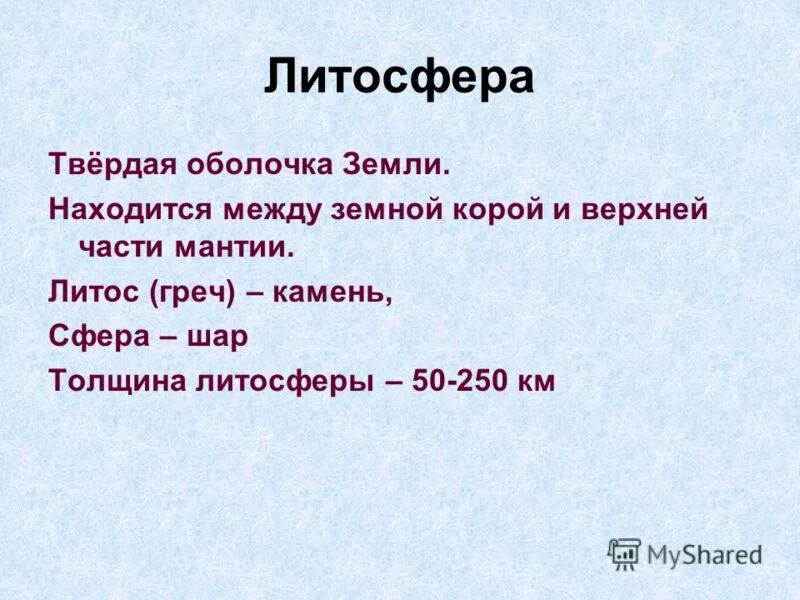 Литосфера

Твёрдая оболочка Земли.

Находится между земной корой и верхней части мантии.

Литос (греч) – камень,

Сфера – шар

Толщина литосферы – 50-250 км

MyShared